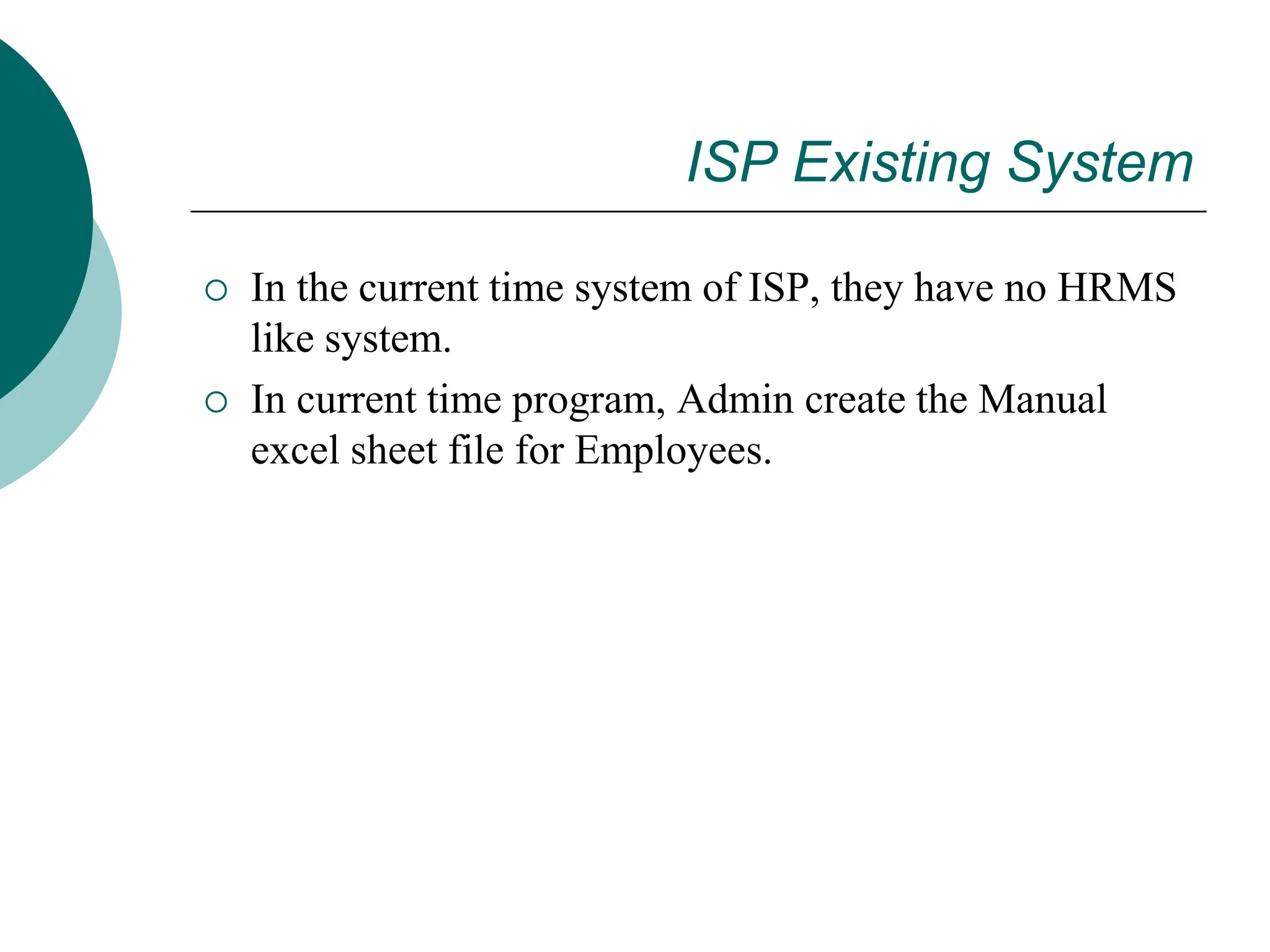 ISP Existing System

○ In the current time system of ISP, they have no HRMS like system.

○ In current time program, Admin create the Manual excel sheet file for Employees.